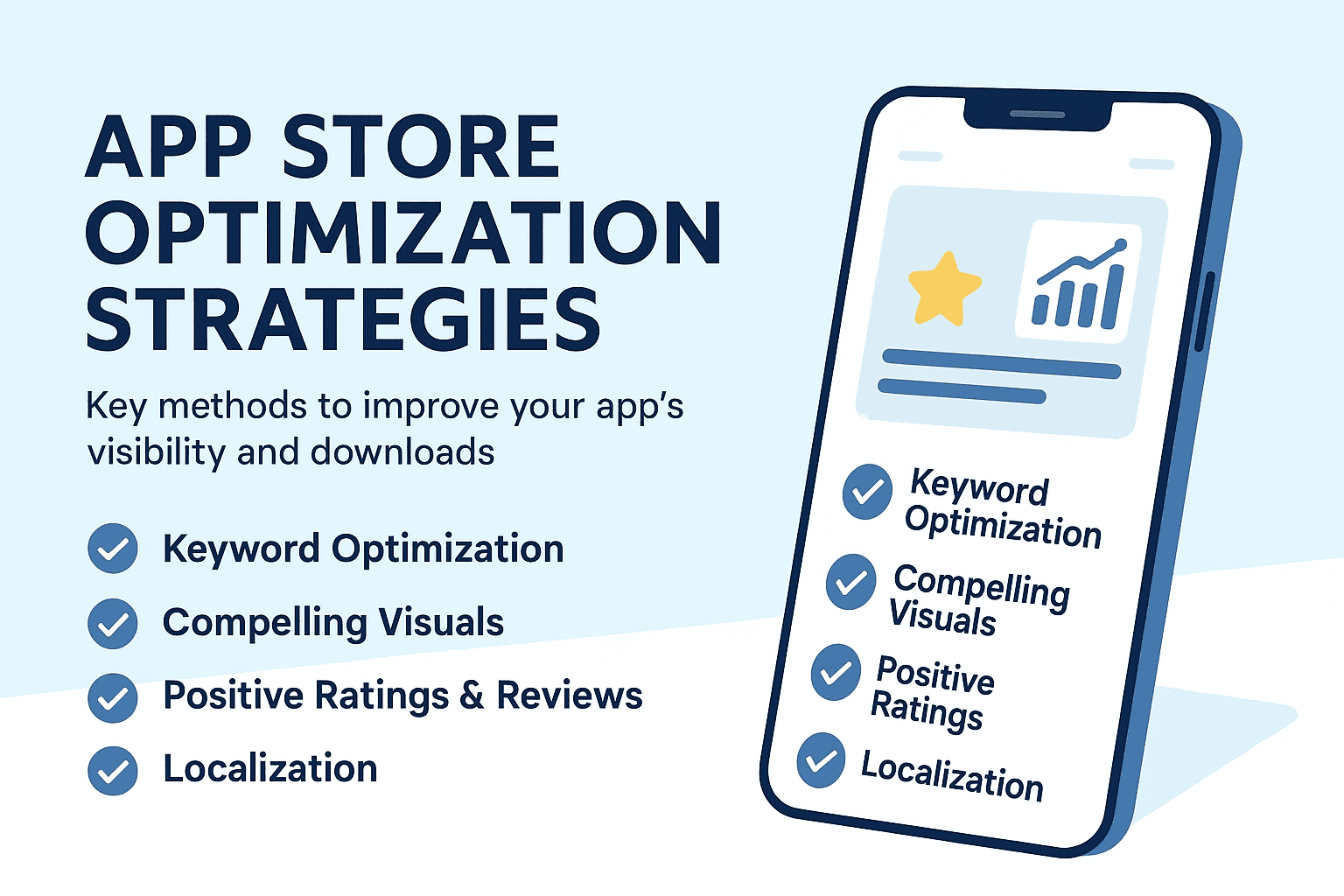 APP STORE OPTIMIZATION STRATEGIES

Key methods to improve your app's visibility and downloads

Keyword Optimization
Compelling Visuals
Positive Ratings & Reviews
Localization

Keyword Optimization
Compelling Visuals
Positive Ratings
Localization